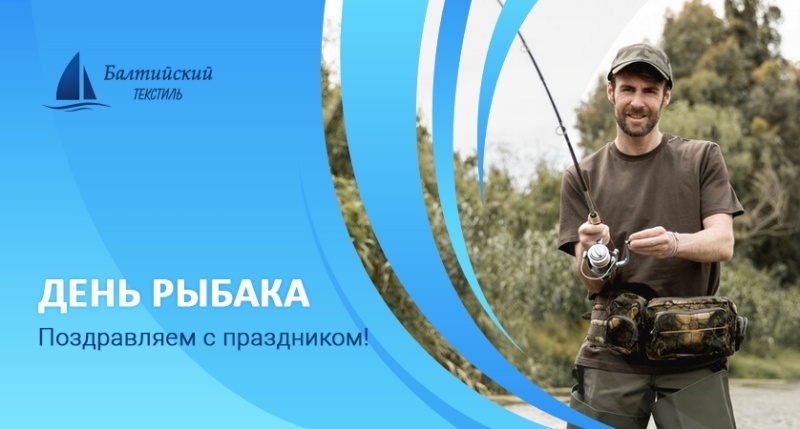 Балтийский
ТЕКСТИЛЬ

ДЕНЬ РЫБАКА
Поздравляем с праздником!